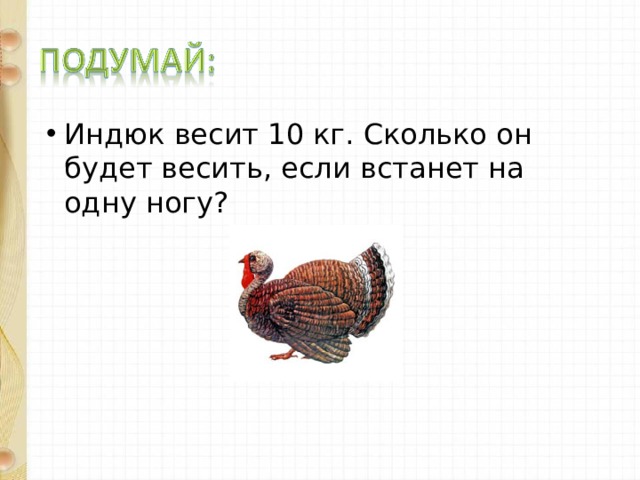 ПОДУМАЙ:

• Индюк весит 10 кг. Сколько он будет весить, если встанет на одну ногу?